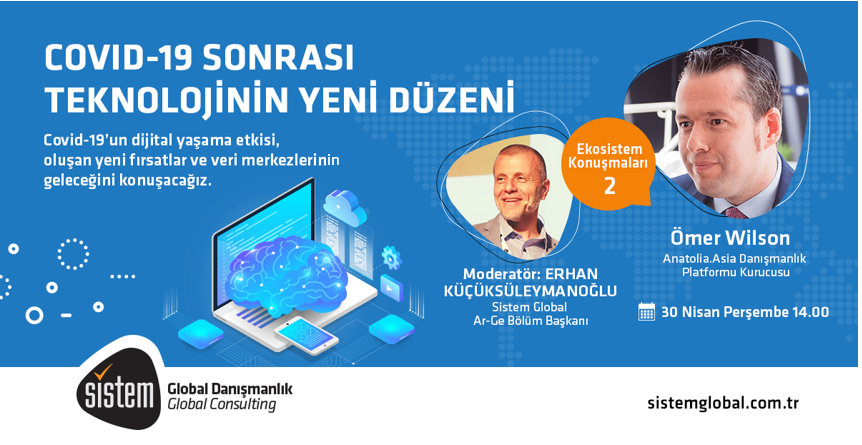 COVID-19 SONRASI TEKNOLOJİNİN YENİ DÜZENİ

Covid-19'un dijital yaşama etkisi, oluşan yeni fırsatlar ve veri merkezlerinin geleceğini konuşacağız.

Ekosistem Konuşmaları 2

Moderatör: ERHAN KÜÇÜKSÜLEYMANOĞLU
Sistem Global
Ar-Ge Bölüm Başkanı

Ömer Wilson
Anatolia.Asia Danışmanlık Platformu Kurucusu

30 Nisan Perşembe 14.00

sistem Global Danışmanlık
Global Consulting

sistemglobal.com.tr